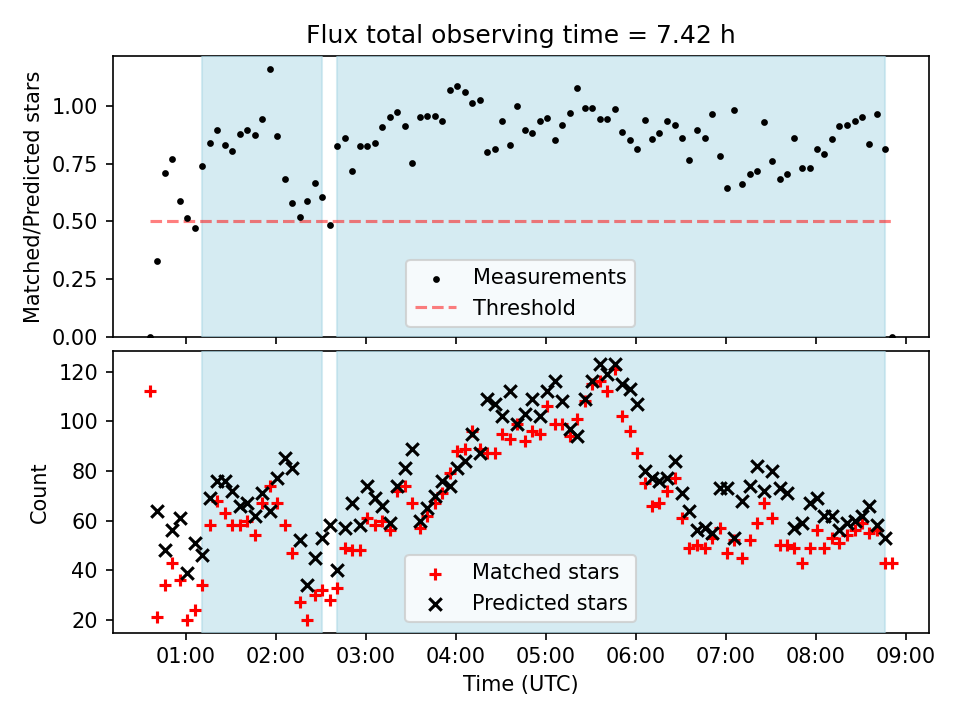 Flux total observing time = 7.42 h

Matched/Predicted stars

1.00
0.75
0.50
0.25
0.00

Measurements
Threshold

Count

120
100
80
60
40
20

Matched stars
Predicted stars

01:00 02:00 03:00 04:00 05:00 06:00 07:00 08:00 09:00

Time (UTC)